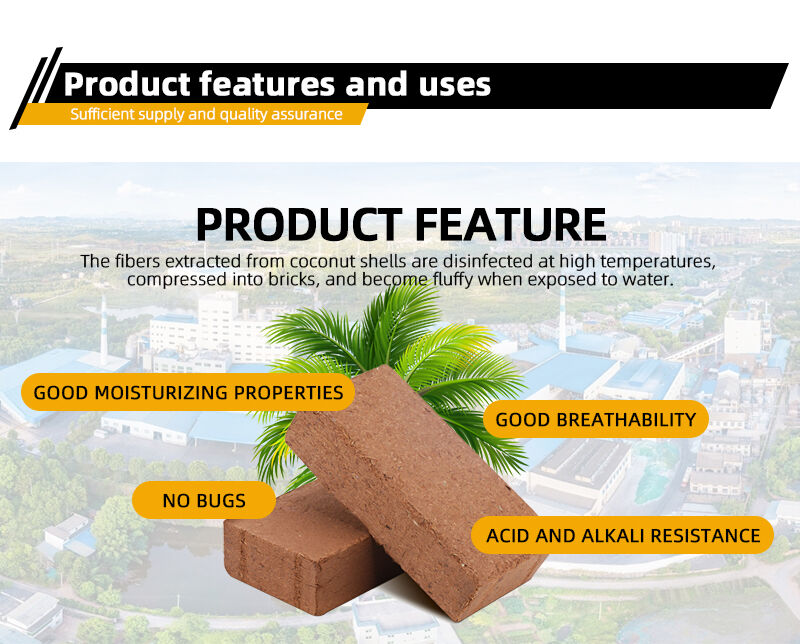 Product features and uses
Sufficient supply and quality assurance

PRODUCT FEATURE
The fibers extracted from coconut shells are disinfected at high temperatures, compressed into bricks, and become fluffy when exposed to water.

GOOD MOISTURIZING PROPERTIES

GOOD BREATHABILITY

NO BUGS

ACID AND ALKALI RESISTANCE